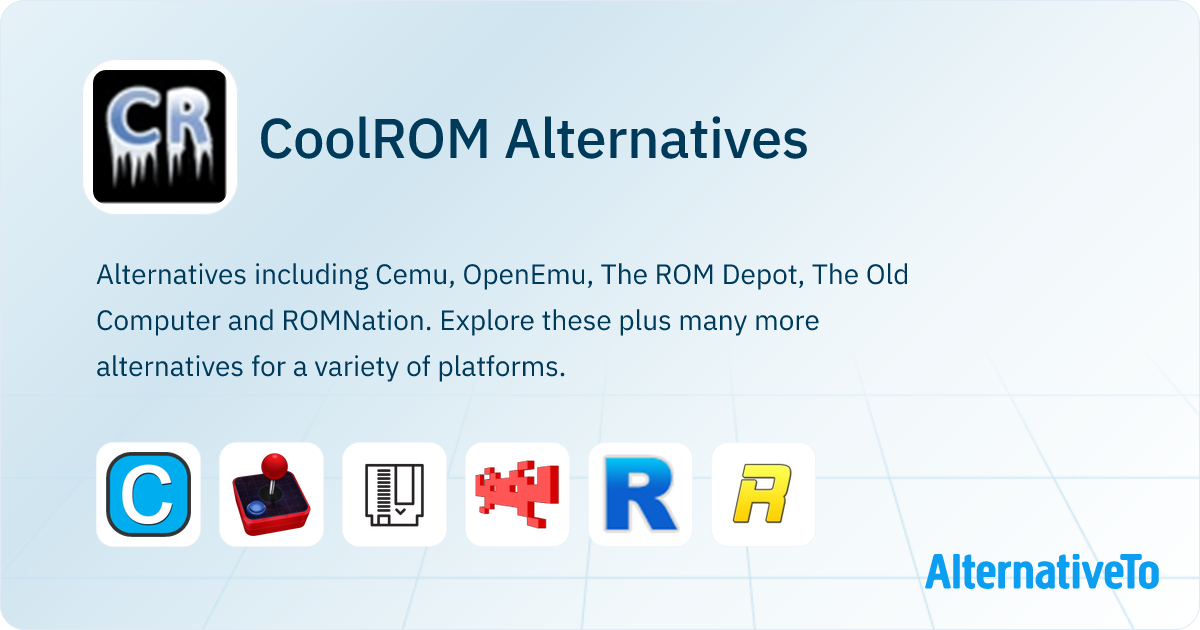 CR

CoolROM Alternatives

Alternatives including Cemu, OpenEmu, The ROM Depot, The Old Computer and ROMNation. Explore these plus many more alternatives for a variety of platforms.

C

R

R

AlternativeTo